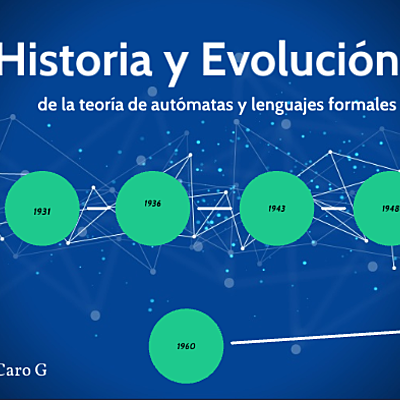 Historia y Evolución

de la teoría de autómatas y lenguajes formales

1931

1936

1943

1948

1960

Caro G